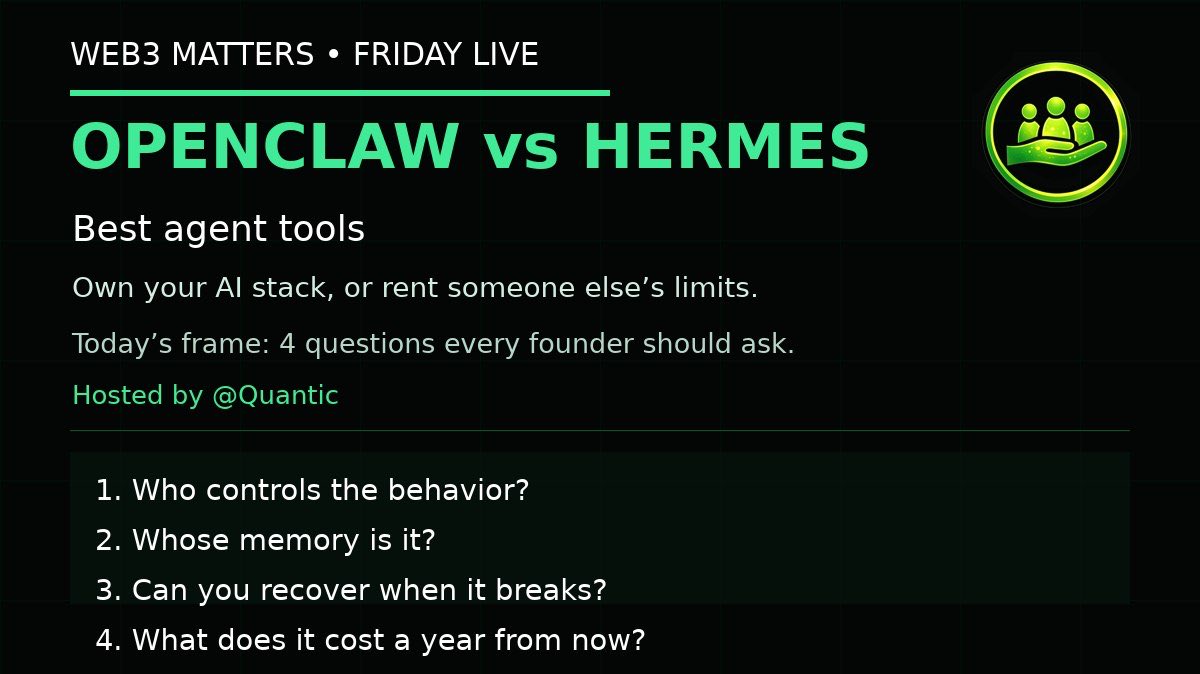 WEB3 MATTERS • FRIDAY LIVE

OPENCLAW vs HERMES

Best agent tools

Own your AI stack, or rent someone else’s limits.

Today’s frame: 4 questions every founder should ask.

Hosted by @Quantic

1. Who controls the behavior?
2. Whose memory is it?
3. Can you recover when it breaks?
4. What does it cost a year from now?